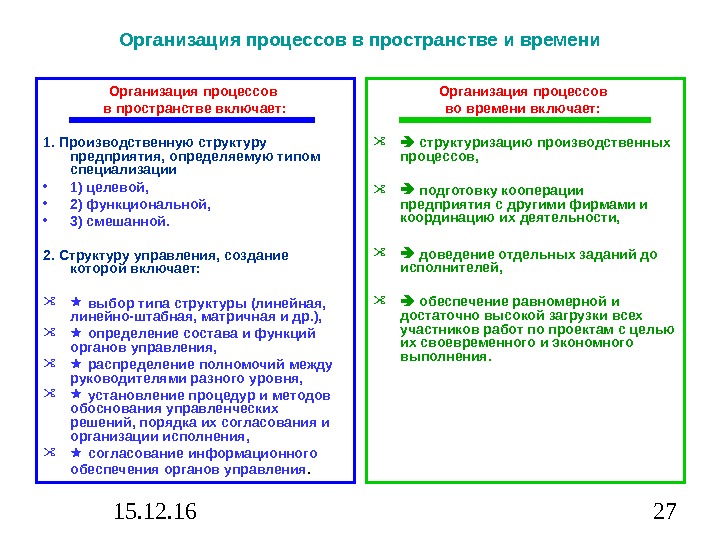 Организация процессов в пространстве и времени

Организация процессов в пространстве включает:

1. Производственную структуру предприятия, определяемую типом специализации
• 1) целевой,
• 2) функциональной,
• 3) смешанной.

2. Структуру управления, создание которой включает:

★ выбор типа структуры (линейная, линейно-штабная, матричная и др.),
★ определение состава и функций органов управления,
★ распределение полномочий между руководителями разного уровня,
★ установление процедур и методов обоснования управленческих решений, порядка их согласования и организации исполнения,
★ согласование информационного обеспечения органов управления.

Организация процессов во времени включает:

➔ структуризацию производственных процессов,

➔ подготовку кооперации предприятия с другими фирмами и координацию их деятельности,

➔ доведение отдельных заданий до исполнителей,

➔ обеспечение равномерной и достаточно высокой загрузки всех участников работ по проектам с целью их своевременного и экономного выполнения.

15.12.16

27